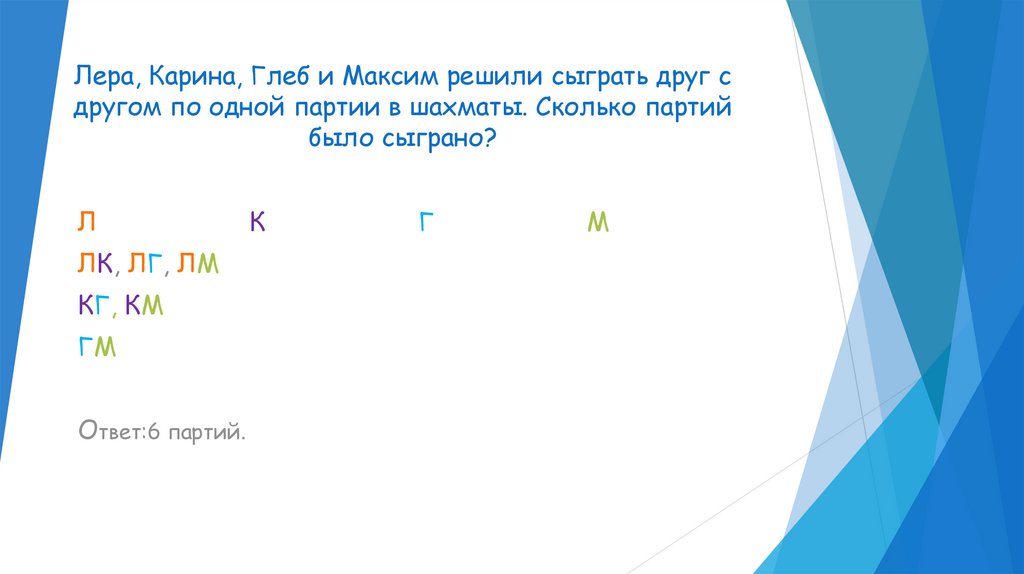 Лера, Карина, Глеб и Максим решили сыграть друг с другом по одной партии в шахматы. Сколько партий было сыграно?

Л К Г М

ЛК, ЛГ, ЛМ

КГ, КМ

ГМ

Ответ:6 партий.